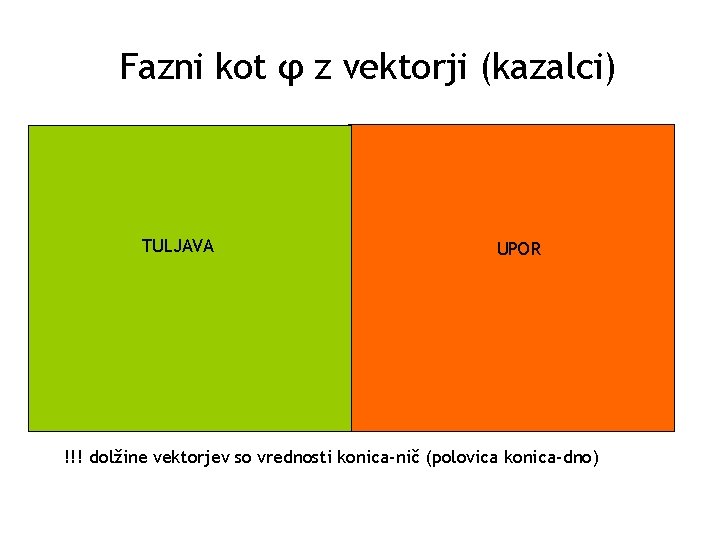 Fazni kot φ z vektorji (kazalci)

TULJAVA

UPOR

!!! dolžine vektorjev so vrednosti konica-nič (polovica konica-dno)